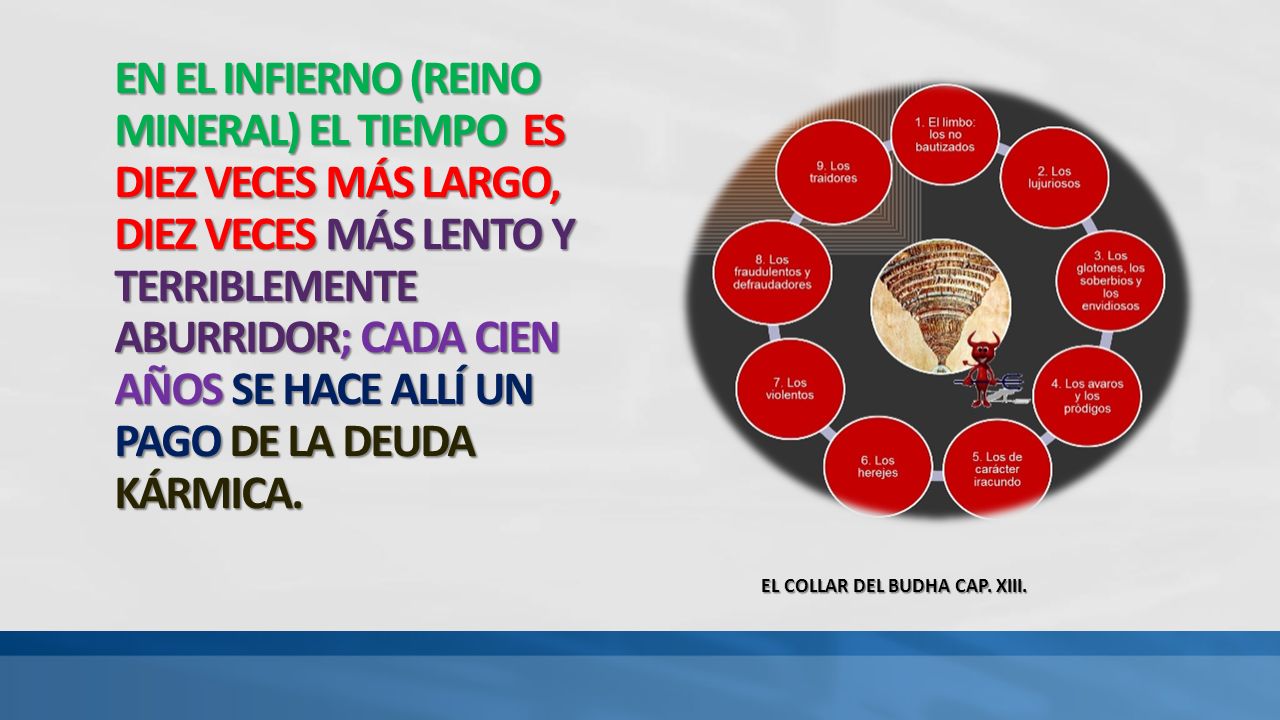 EN EL INFIERNO (REINO MINERAL) EL TIEMPO ES DIEZ VECES MÁS LARGO, DIEZ VECES MÁS LENTO Y TERRIBLEMENTE ABURRIDOR; CADA CIEN AÑOS SE HACE ALLÍ UN PAGO DE LA DEUDA KÁRMICA.

1. El limbo: los no bautizados

2. Los lujuriosos

3. Los glotones, los soberbios y los envidiosos

4. Los avaros y los pródigos

5. Los de carácter iracundo

6. Los herejes

7. Los violentos

8. Los fraudulentos y defraudadores

9. Los traidores

EL COLLAR DEL BUDHA CAP. XIII.